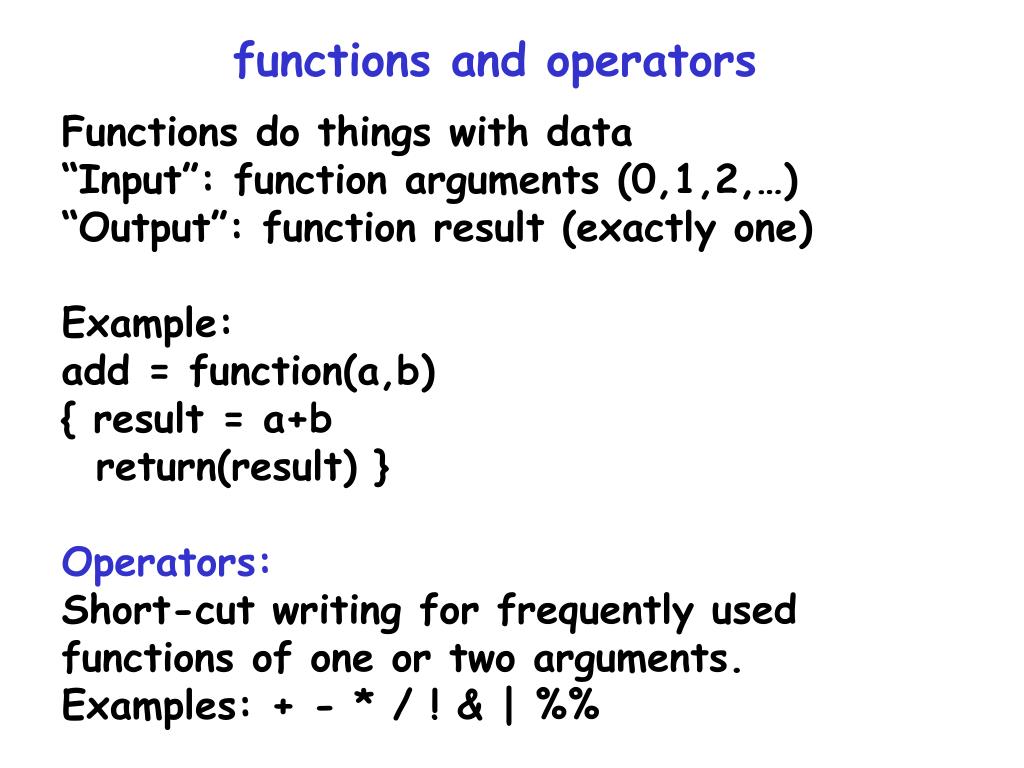 functions and operators

Functions do things with data
“Input”: function arguments (0,1,2,…)
“Output”: function result (exactly one)

Example:
add = function(a,b)
{ result = a+b
return(result) }

Operators:
Short-cut writing for frequently used functions of one or two arguments.
Examples: + - * / ! & | %%